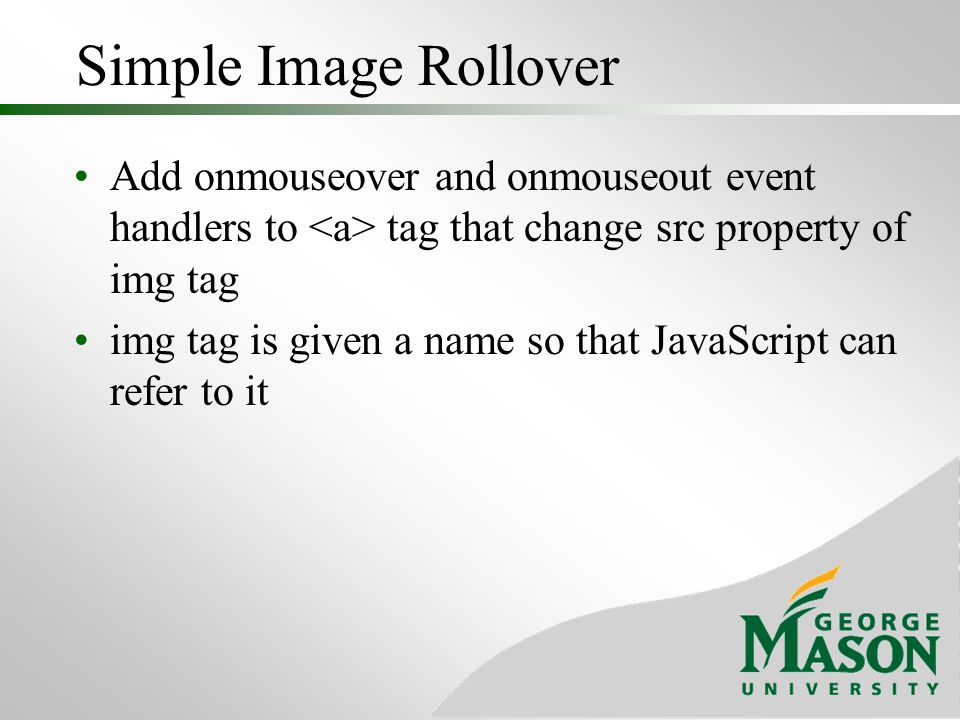 Simple Image Rollover

• Add onmouseover and onmouseout event handlers to <a> tag that change src property of img tag

• img tag is given a name so that JavaScript can refer to it

GEORGE
MASON
UNIVERSITY